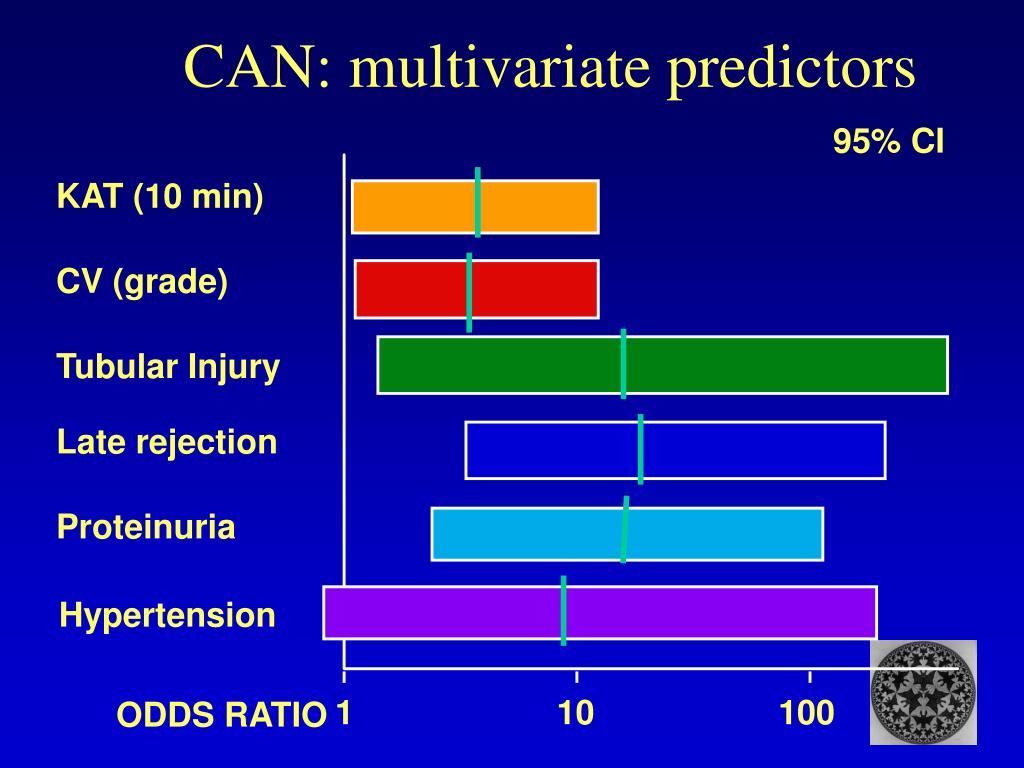 CAN: multivariate predictors

95% CI

KAT (10 min)

CV (grade)

Tubular Injury

Late rejection

Proteinuria

Hypertension

ODDS RATIO 1 10 100